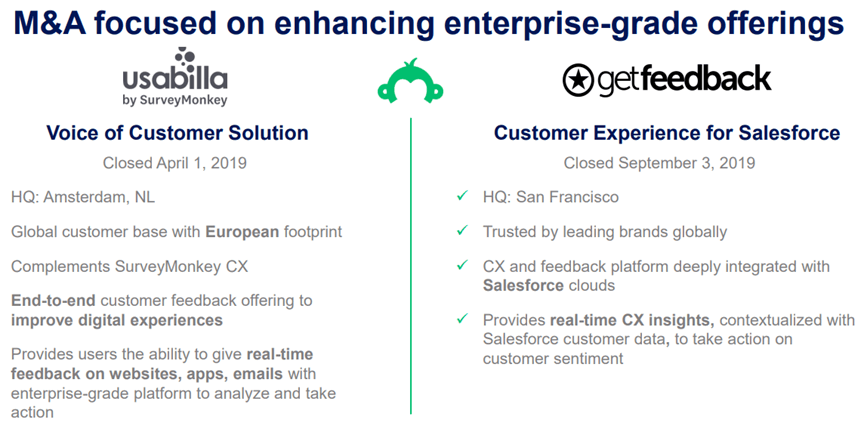 M&A focused on enhancing enterprise-grade offerings

usabilla
by SurveyMonkey

Voice of Customer Solution

Closed April 1, 2019

HQ: Amsterdam, NL

Global customer base with European footprint

Complements SurveyMonkey CX

End-to-end customer feedback offering to improve digital experiences

Provides users the ability to give real-time feedback on websites, apps, emails with enterprise-grade platform to analyze and take action

getfeedback

Customer Experience for Salesforce

Closed September 3, 2019

✓ HQ: San Francisco

✓ Trusted by leading brands globally

✓ CX and feedback platform deeply integrated with Salesforce clouds

✓ Provides real-time CX insights, contextualized with Salesforce customer data, to take action on customer sentiment